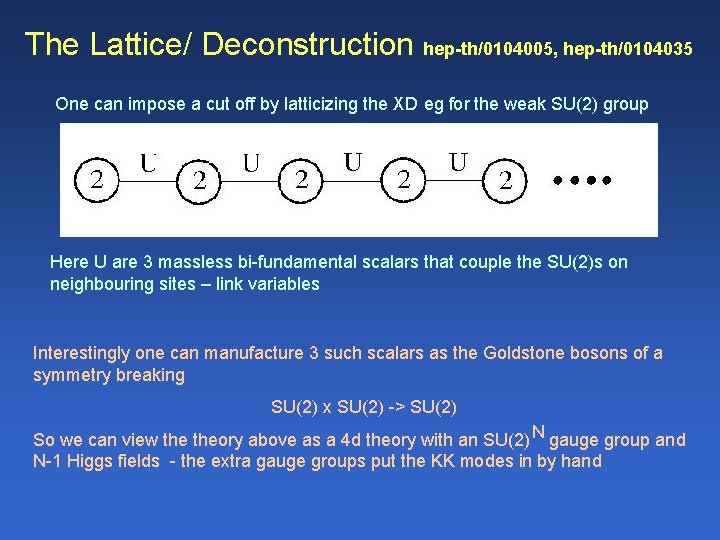 The Lattice/ Deconstruction hep-th/0104005, hep-th/0104035

One can impose a cut off by latticizing the XD eg for the weak SU(2) group

2 U 2 U 2 U 2 U 2 ....

Here U are 3 massless bi-fundamental scalars that couple the SU(2)s on neighbouring sites – link variables

Interestingly one can manufacture 3 such scalars as the Goldstone bosons of a symmetry breaking

SU(2) x SU(2) -> SU(2)

So we can view the theory above as a 4d theory with an SU(2)$^N$ gauge group and N-1 Higgs fields - the extra gauge groups put the KK modes in by hand